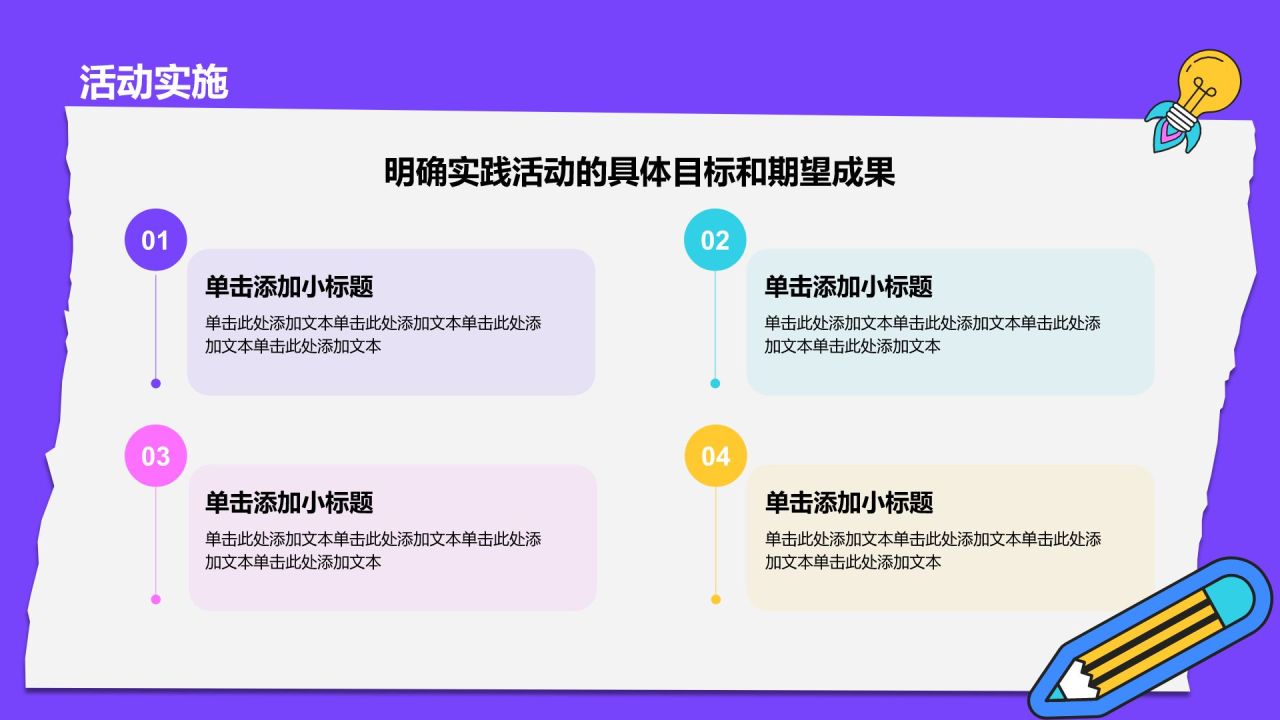 活动实施

明确实践活动的具体目标和期望成果

01

单击添加小标题

单击此处添加文本单击此处添加文本单击此处添加文本单击此处添加文本

02

单击添加小标题

单击此处添加文本单击此处添加文本单击此处添加文本单击此处添加文本

03

单击添加小标题

单击此处添加文本单击此处添加文本单击此处添加文本单击此处添加文本

04

单击添加小标题

单击此处添加文本单击此处添加文本单击此处添加文本单击此处添加文本